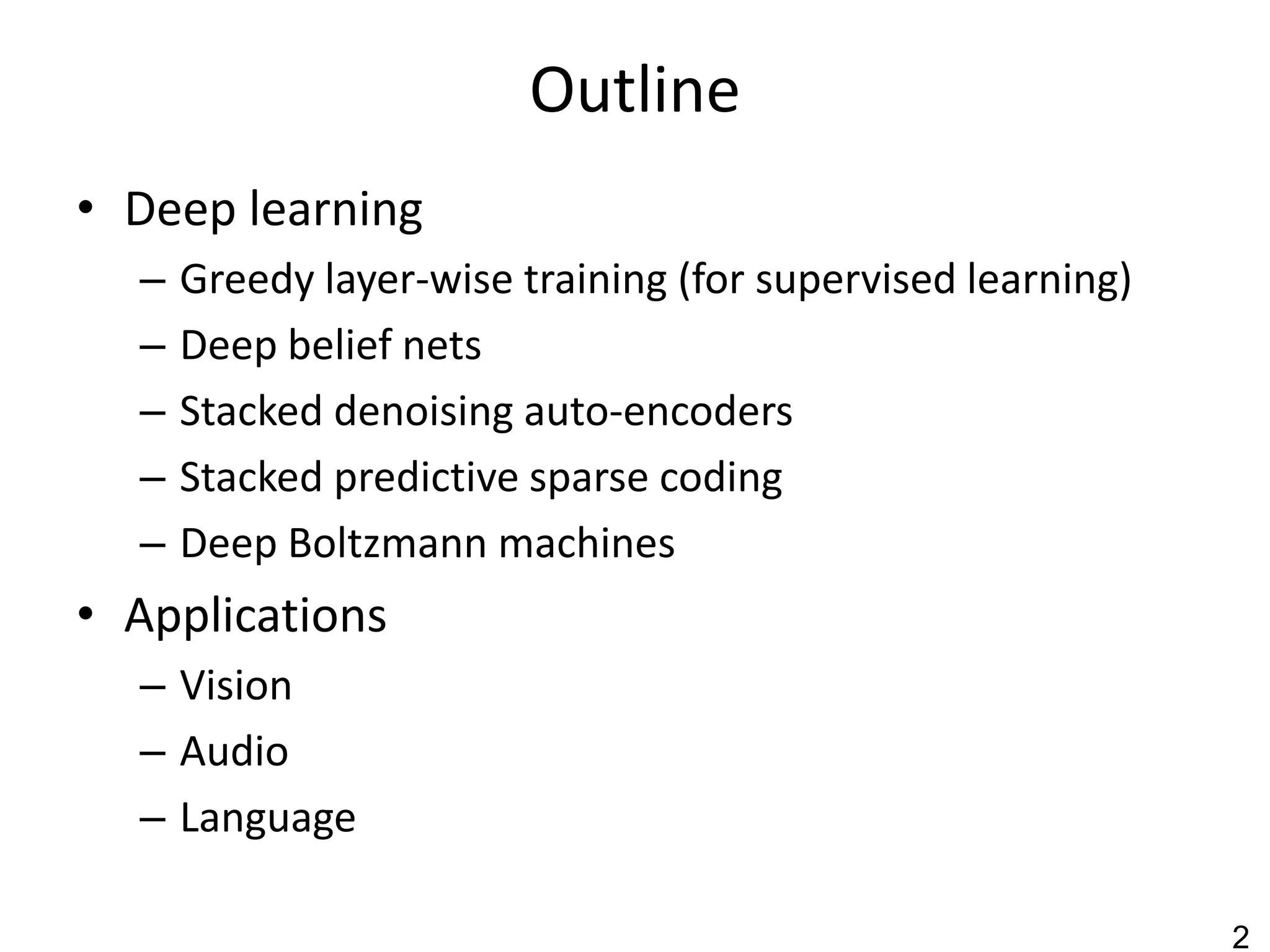 Outline

• Deep learning
 – Greedy layer-wise training (for supervised learning)
 – Deep belief nets
 – Stacked denoising auto-encoders
 – Stacked predictive sparse coding
 – Deep Boltzmann machines
• Applications
 – Vision
 – Audio
 – Language

2